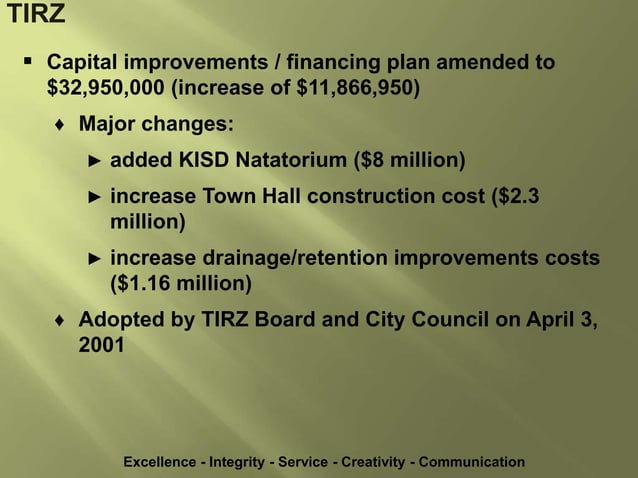 TIRZ

▪ Capital improvements / financing plan amended to \$32,950,000 (increase of \$11,866,950)

♦ Major changes:

► added KISD Natatorium (\$8 million)

► increase Town Hall construction cost (\$2.3 million)

► increase drainage/retention improvements costs (\$1.16 million)

♦ Adopted by TIRZ Board and City Council on April 3, 2001

Excellence - Integrity - Service - Creativity - Communication